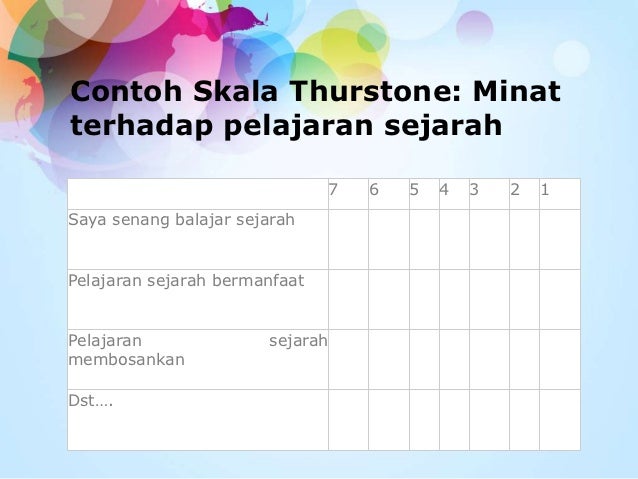 Contoh Skala Thurstone: Minat terhadap pelajaran sejarah

| | 7 | 6 | 5 | 4 | 3 | 2 | 1 |
|---|---|---|---|---|---|---|---|
| Saya senang balajar sejarah | | | | | | | |
| Pelajaran sejarah bermanfaat | | | | | | | |
| Pelajaran sejarah membosankan | | | | | | | |
| Dst…. | | | | | | | |